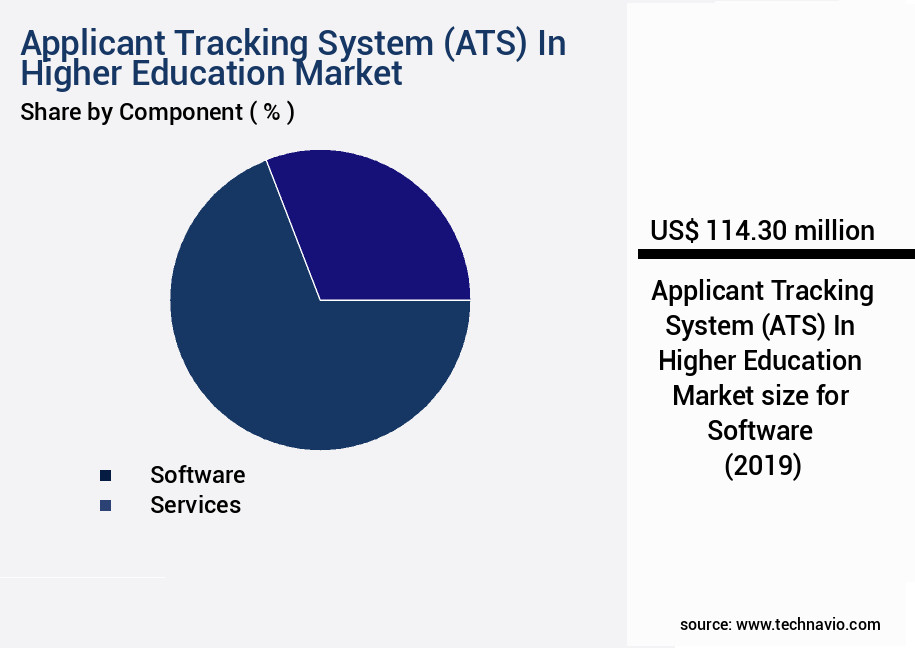 Applicant Tracking System (ATS) In Higher Education Market

Share by Component ( % )

Software
Services

US$ 114.30 million

Applicant Tracking System (ATS) In Higher Education Market size for Software (2019)

source: www.technavio.com